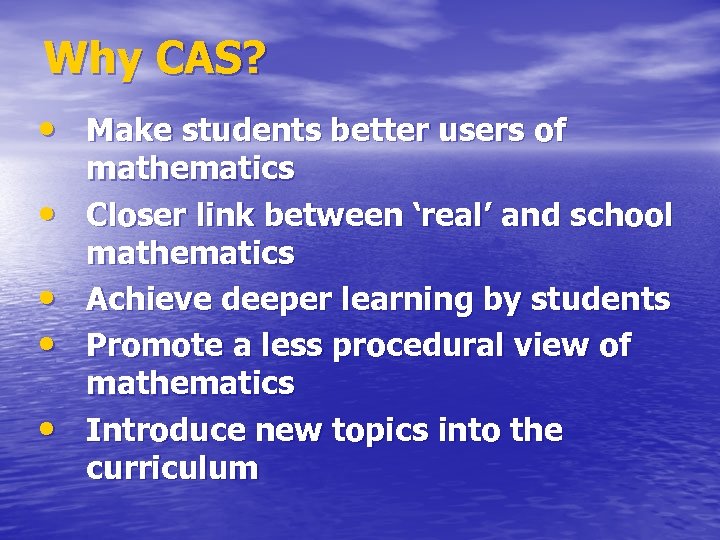 Why CAS?

• Make students better users of mathematics
• Closer link between ‘real’ and school mathematics
• Achieve deeper learning by students
• Promote a less procedural view of mathematics
• Introduce new topics into the curriculum